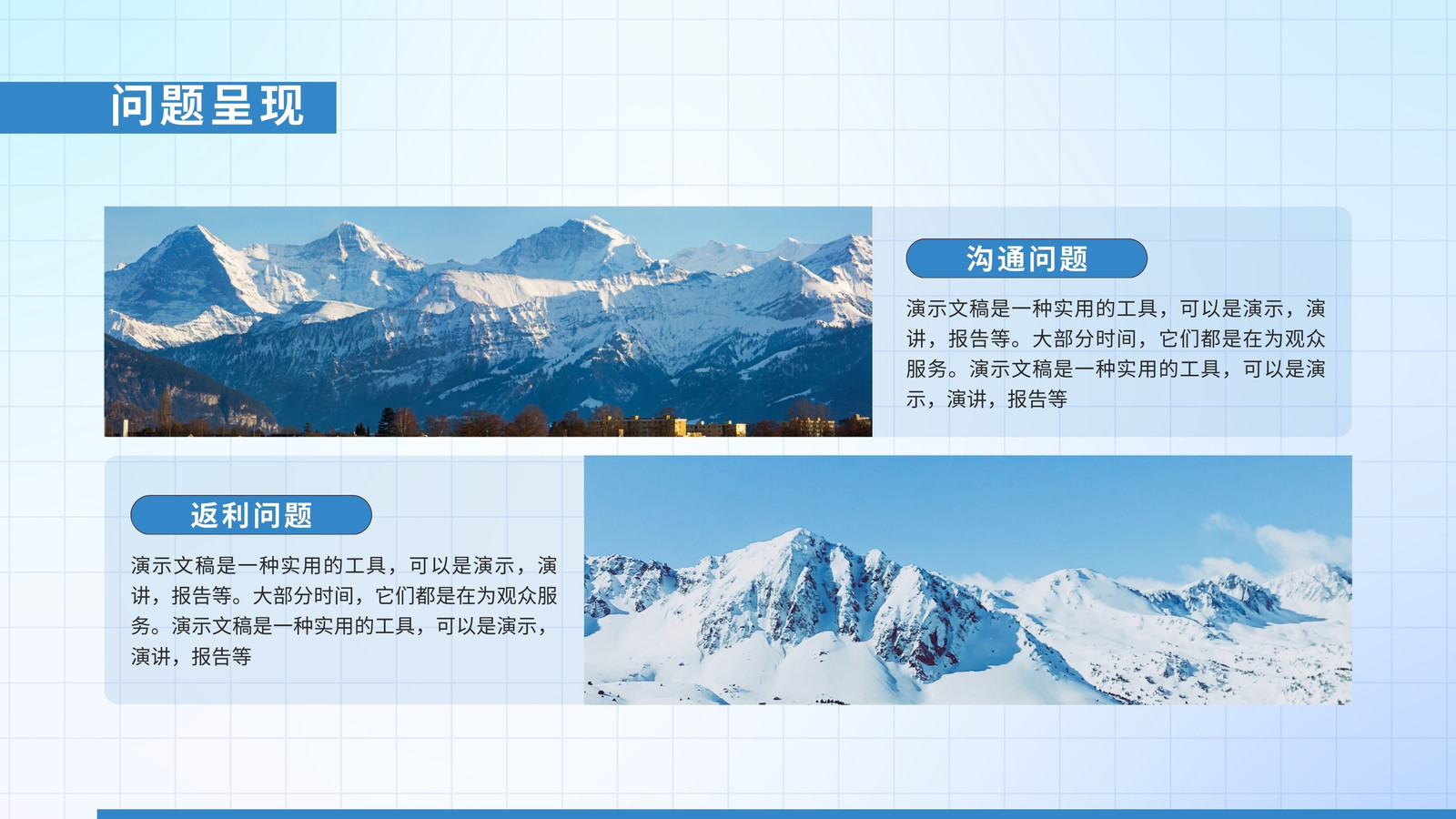 问题呈现

沟通问题

演示文稿是一种实用的工具，可以是演示，演讲，报告等。大部分时间，它们都是在为观众服务。演示文稿是一种实用的工具，可以是演示，演讲，报告等

返利问题

演示文稿是一种实用的工具，可以是演示，演讲，报告等。大部分时间，它们都是在为观众服务。演示文稿是一种实用的工具，可以是演示，演讲，报告等